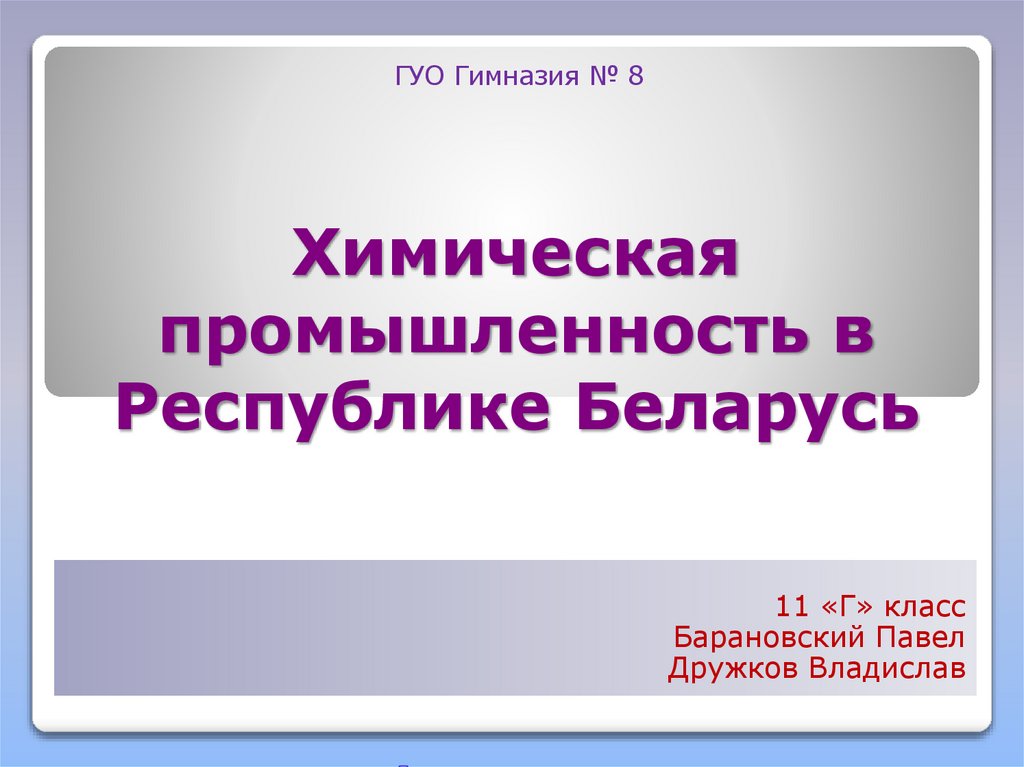 ГУО Гимназия № 8

Химическая промышленность в Республике Беларусь

11 «Г» класс
Барановский Павел
Дружков Владислав